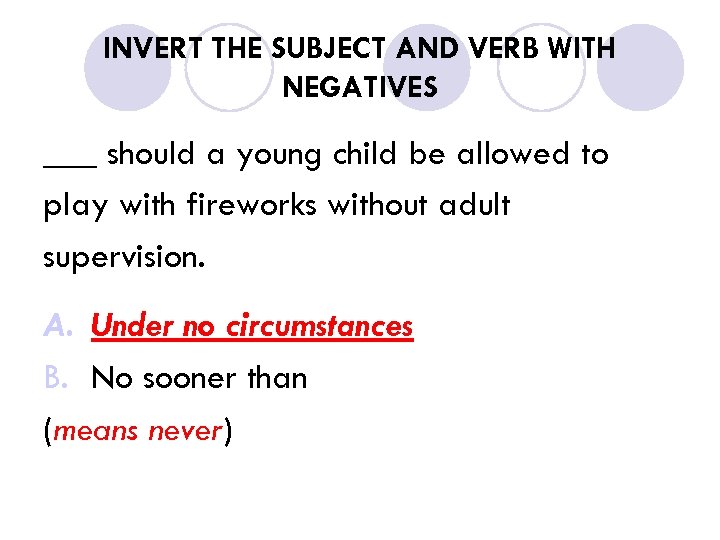 INVERT THE SUBJECT AND VERB WITH NEGATIVES

___ should a young child be allowed to play with fireworks without adult supervision.

A. Under no circumstances
B. No sooner than

(means never)